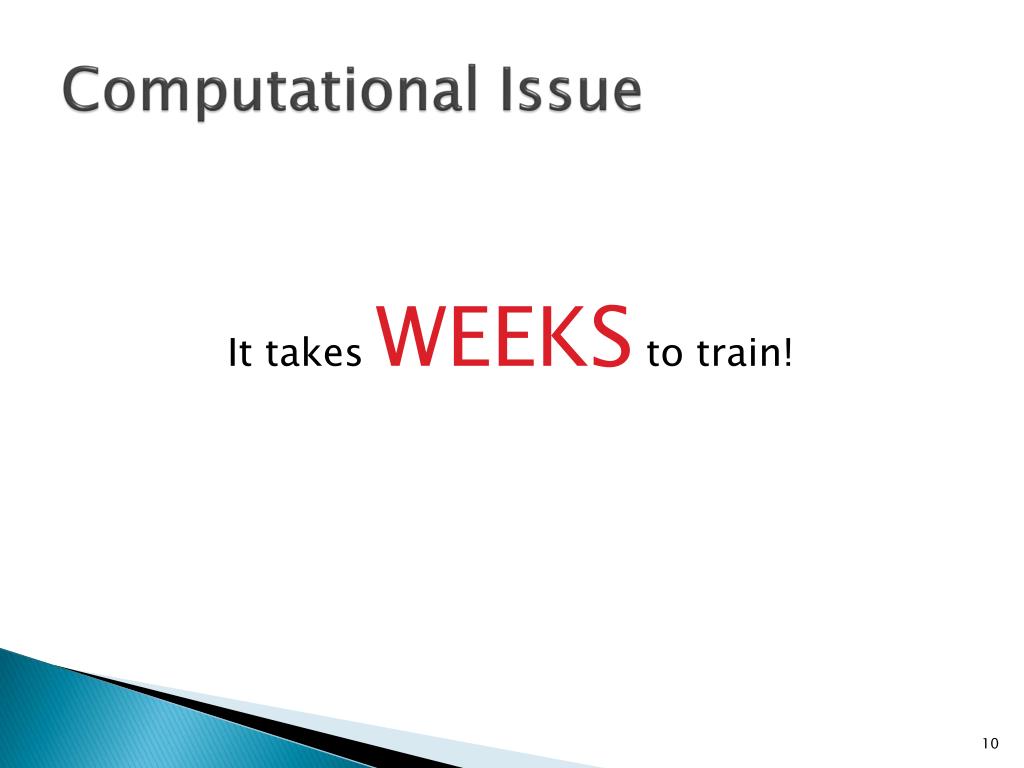 Computational Issue

It takes WEEKS to train!

10